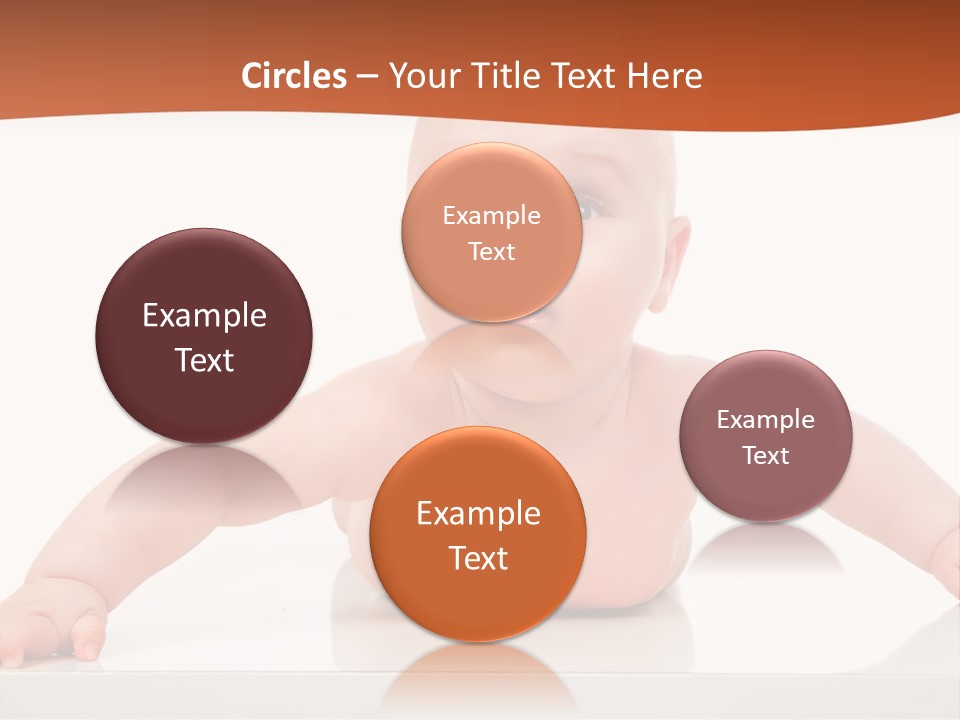 Circles – Your Title Text Here

Example Text

Example Text

Example Text

Example Text